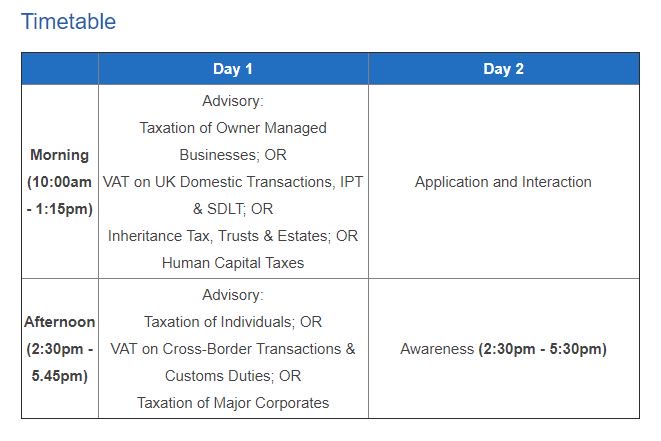 Timetable

| | Day 1 | Day 2 |
|---|---|---|
| Morning (10:00am - 1:15pm) | Advisory: Taxation of Owner Managed Businesses; OR VAT on UK Domestic Transactions, IPT & SDLT; OR Inheritance Tax, Trusts & Estates; OR Human Capital Taxes | Application and Interaction |
| Afternoon (2:30pm - 5.45pm) | Advisory: Taxation of Individuals; OR VAT on Cross-Border Transactions & Customs Duties; OR Taxation of Major Corporates | Awareness (2:30pm - 5:30pm) |